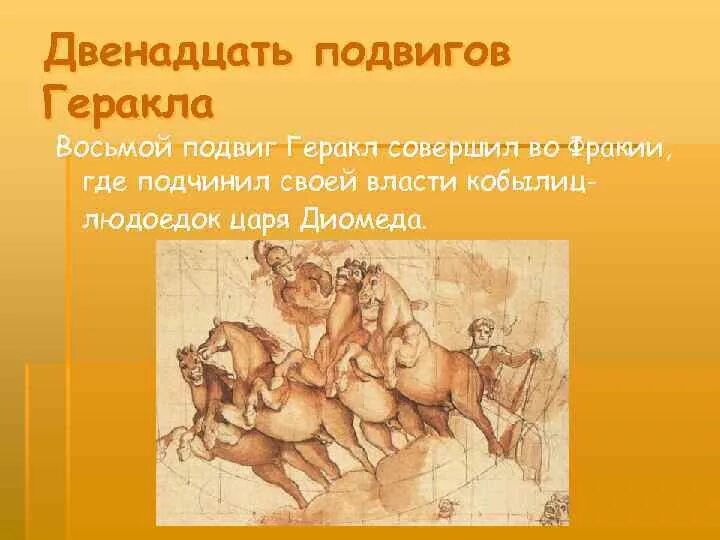 Двенадцать подвигов Геракла

Восьмой подвиг Геракл совершил во Фракии, где подчинил своей власти кобылиц-людоедок царя Диомеда.